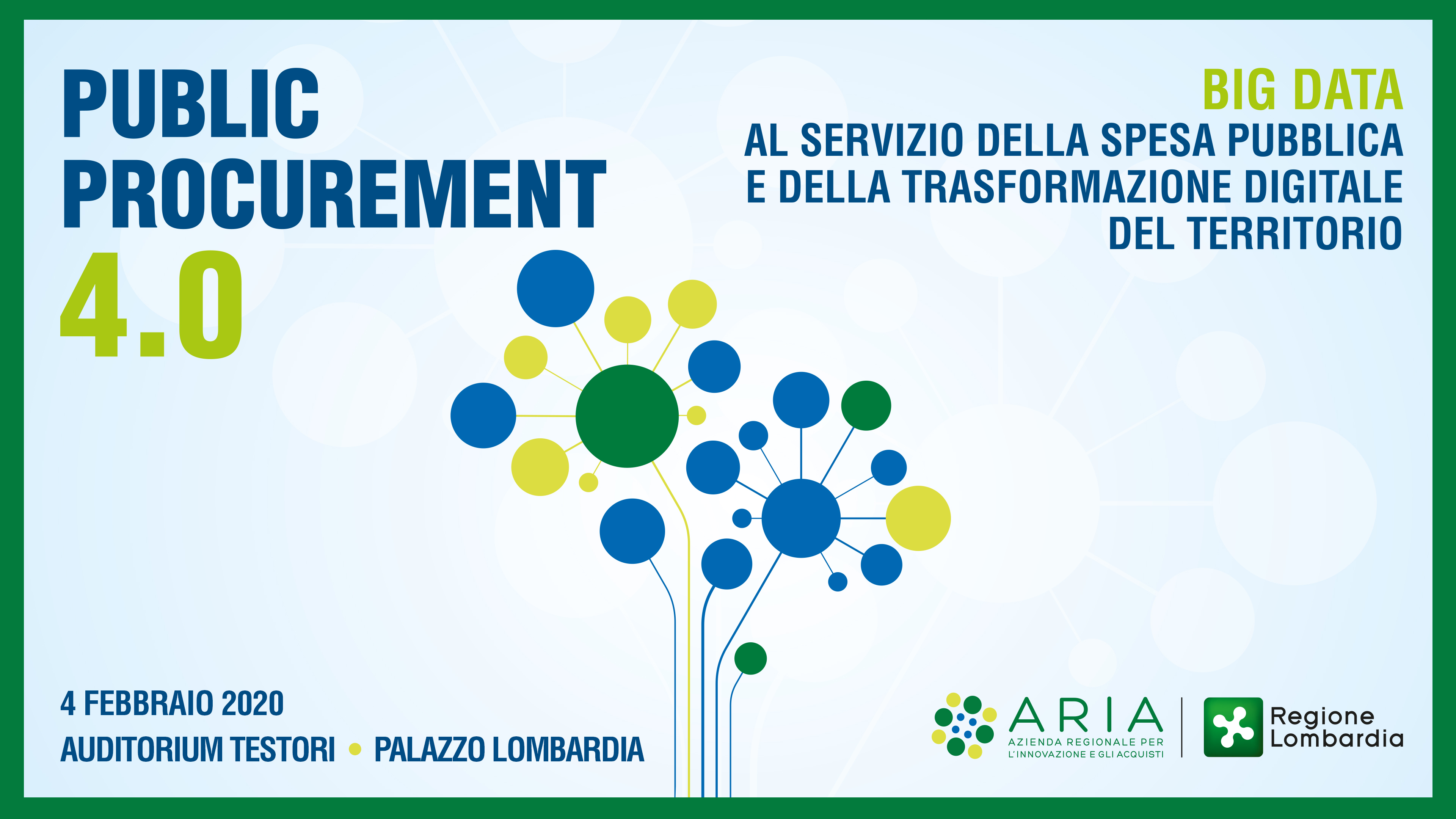 PUBLIC PROCUREMENT 4.0

BIG DATA
AL SERVIZIO DELLA SPESA PUBBLICA E DELLA TRASFORMAZIONE DIGITALE DEL TERRITORIO

4 FEBBRAIO 2020
AUDITORIUM TESTORI • PALAZZO LOMBARDIA

ARIA
AZIENDA REGIONALE PER L'INNOVAZIONE E GLI ACQUISTI

Regione Lombardia